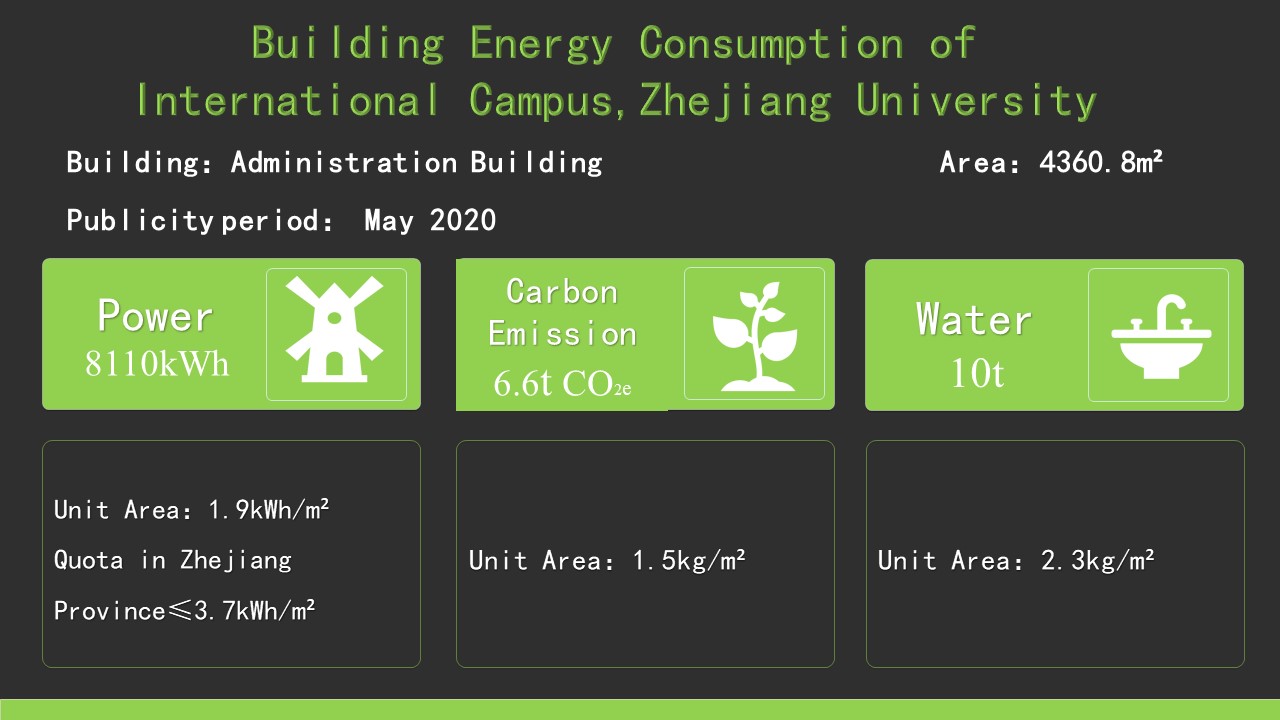 Building Energy Consumption of International Campus, Zhejiang University

Building: Administration Building

Area: 4360.8m²

Publicity period: May 2020

Power
8110kWh

Carbon Emission
6.6t $CO_{2e}$

Water
10t

Unit Area: 1.9kWh/m²
Quota in Zhejiang Province≤3.7kWh/m²

Unit Area: 1.5kg/m²

Unit Area: 2.3kg/m²